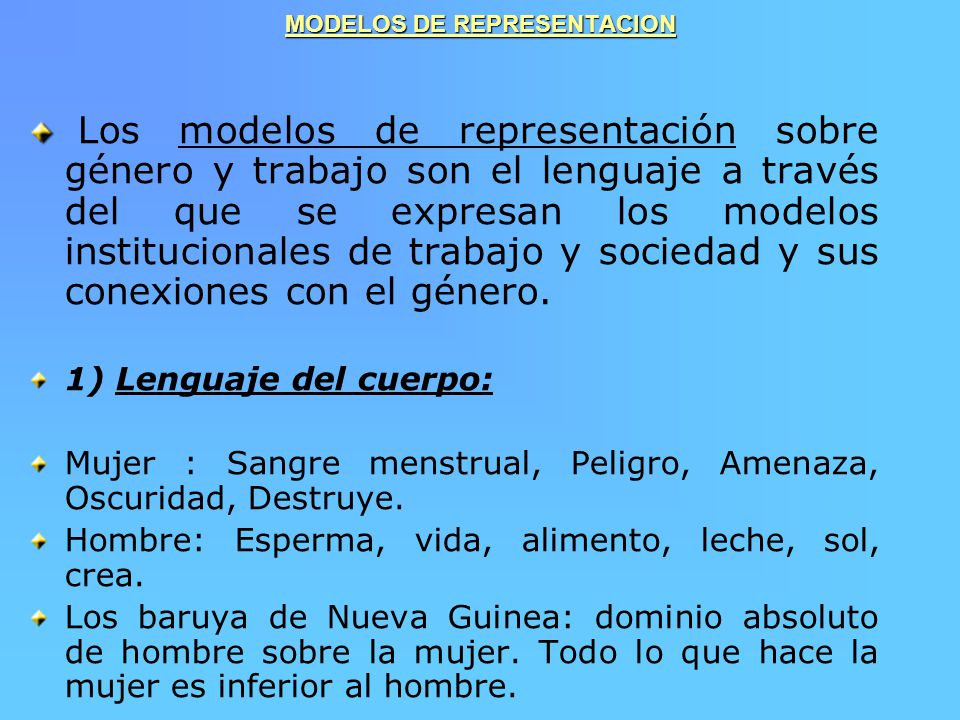 MODELOS DE REPRESENTACION

Los modelos de representación sobre género y trabajo son el lenguaje a través del que se expresan los modelos institucionales de trabajo y sociedad y sus conexiones con el género.

1) Lenguaje del cuerpo:

Mujer : Sangre menstrual, Peligro, Amenaza, Oscuridad, Destruye.

Hombre: Esperma, vida, alimento, leche, sol, crea.

Los baruya de Nueva Guinea: dominio absoluto de hombre sobre la mujer. Todo lo que hace la mujer es inferior al hombre.